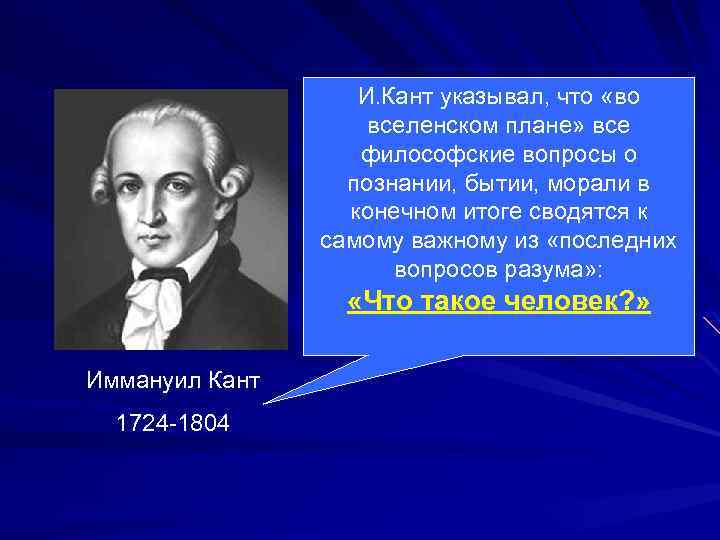 И.Кант указывал, что «во вселенском плане» все философские вопросы о познании, бытии, морали в конечном итоге сводятся к самому важному из «последних вопросов разума»:
«Что такое человек?»

Иммануил Кант
1724-1804